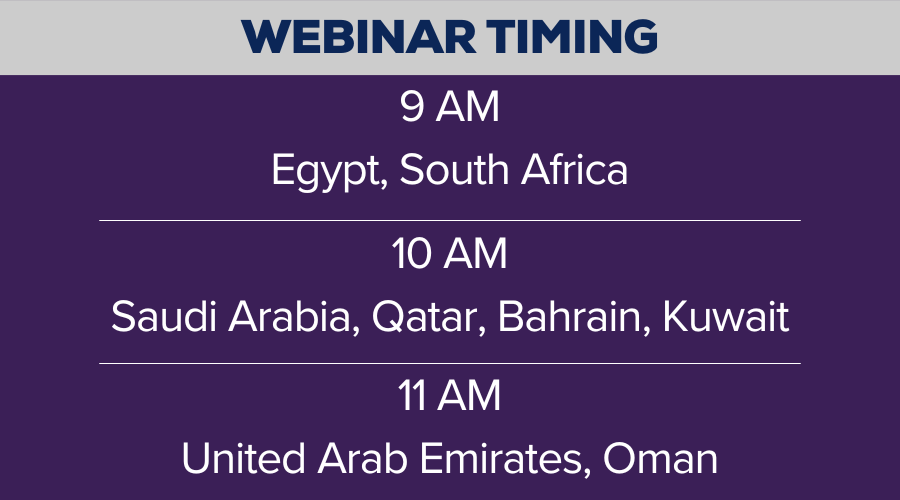 WEBINAR TIMING

9 AM

Egypt, South Africa

10 AM

Saudi Arabia, Qatar, Bahrain, Kuwait

11 AM

United Arab Emirates, Oman